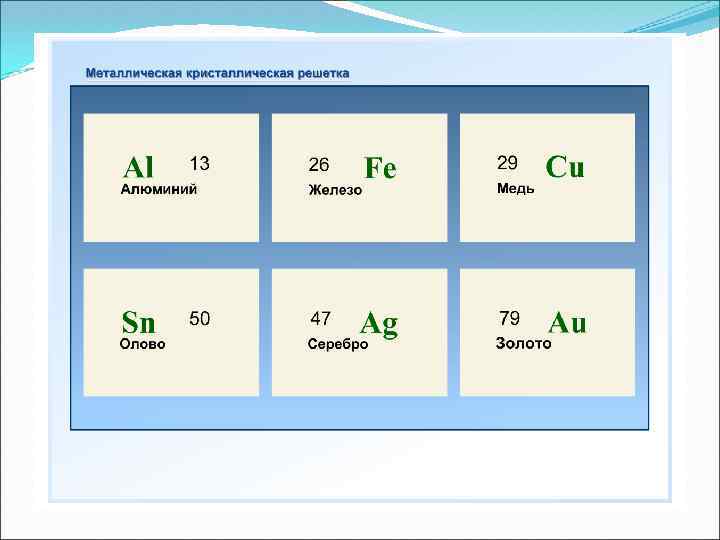 Металлическая кристаллическая решетка

Al 13
Алюминий

26 Fe
Железо

29 Cu
Медь

Sn 50
Олово

47 Ag
Серебро

79 Au
Золото